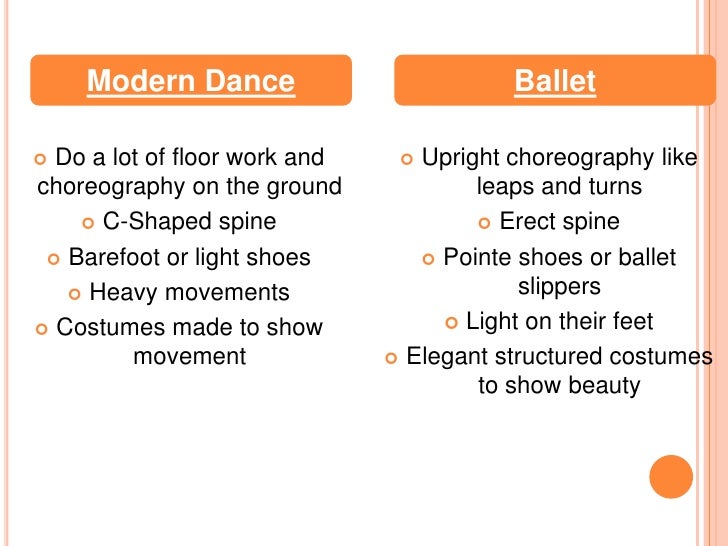 Modern Dance

Do a lot of floor work and choreography on the ground

C-Shaped spine

Barefoot or light shoes

Heavy movements

Costumes made to show movement

Ballet

Upright choreography like leaps and turns

Erect spine

Pointe shoes or ballet slippers

Light on their feet

Elegant structured costumes to show beauty